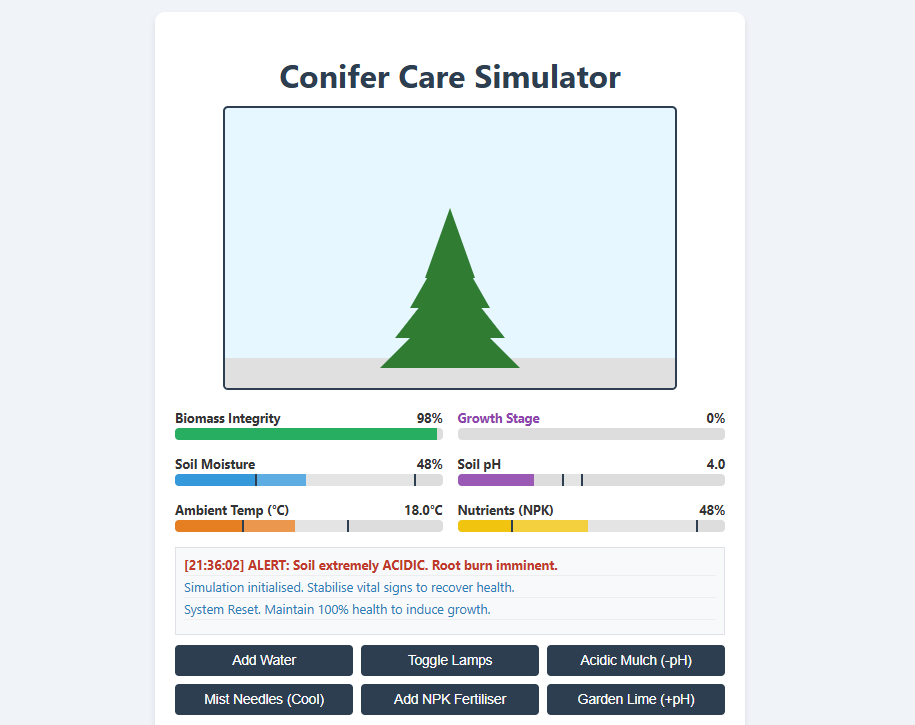 Conifer Care Simulator

Biomass Integrity 98%

Growth Stage 0%

Soil Moisture 48%

Soil pH 4.0

Ambient Temp (°C) 18.0°C

Nutrients (NPK) 48%

[21:36:02] ALERT: Soil extremely ACIDIC. Root burn imminent.

Simulation initialised. Stabilise vital signs to recover health.

System Reset. Maintain 100% health to induce growth.

Add Water

Toggle Lamps

Acidic Mulch (-pH)

Mist Needles (Cool)

Add NPK Fertiliser

Garden Lime (+pH)